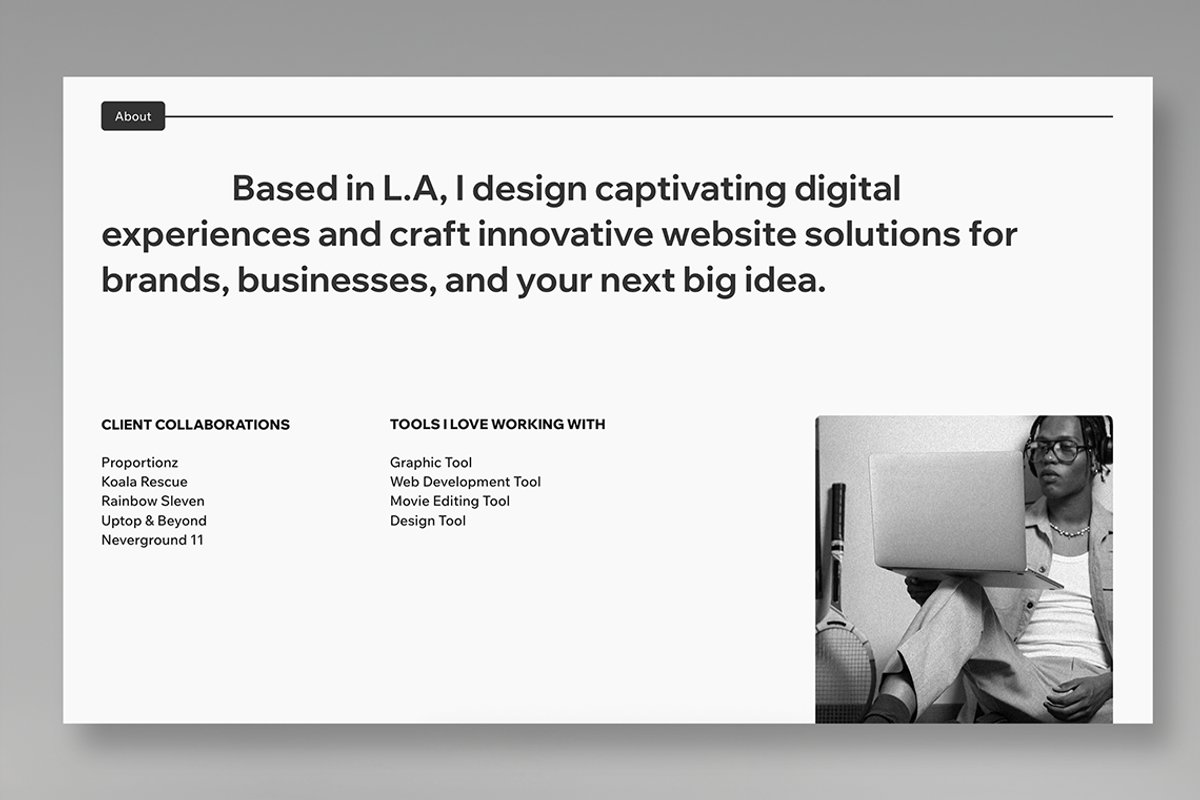 About

Based in L.A, I design captivating digital experiences and craft innovative website solutions for brands, businesses, and your next big idea.

CLIENT COLLABORATIONS

Proportionz
Koala Rescue
Rainbow Sleven
Uptop & Beyond
Neverground 11

TOOLS I LOVE WORKING WITH

Graphic Tool
Web Development Tool
Movie Editing Tool
Design Tool